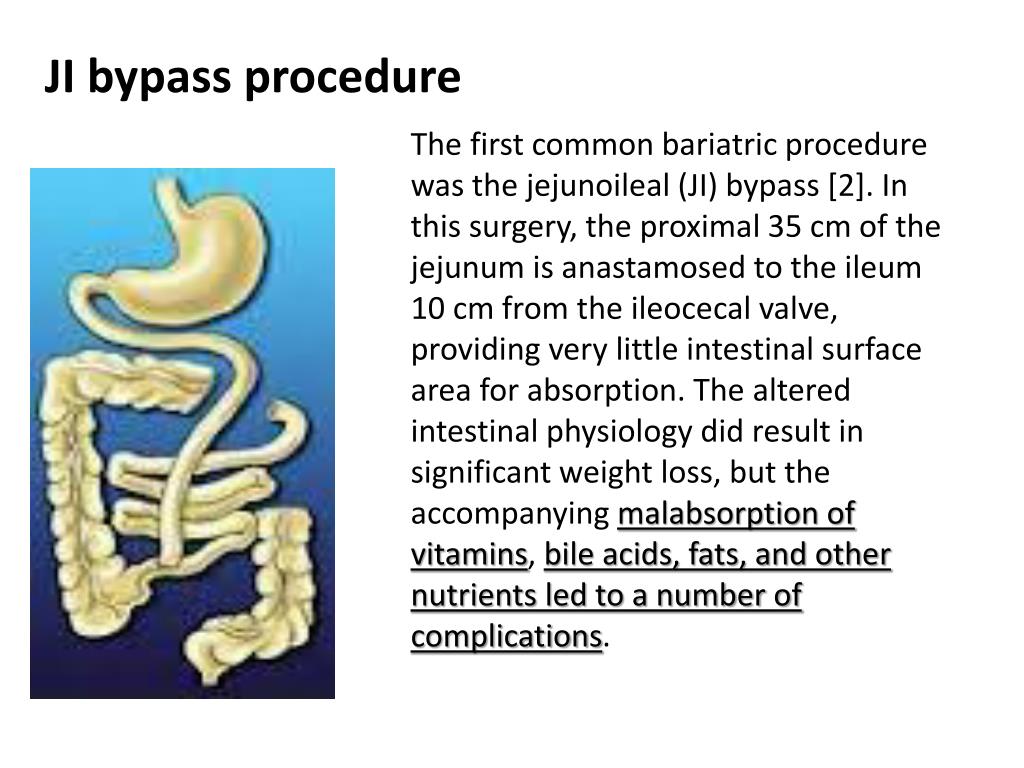 JI bypass procedure

The first common bariatric procedure was the jejunoileal (JI) bypass [2]. In this surgery, the proximal 35 cm of the jejunum is anastamosed to the ileum 10 cm from the ileocecal valve, providing very little intestinal surface area for absorption. The altered intestinal physiology did result in significant weight loss, but the accompanying malabsorption of vitamins, bile acids, fats, and other nutrients led to a number of complications.